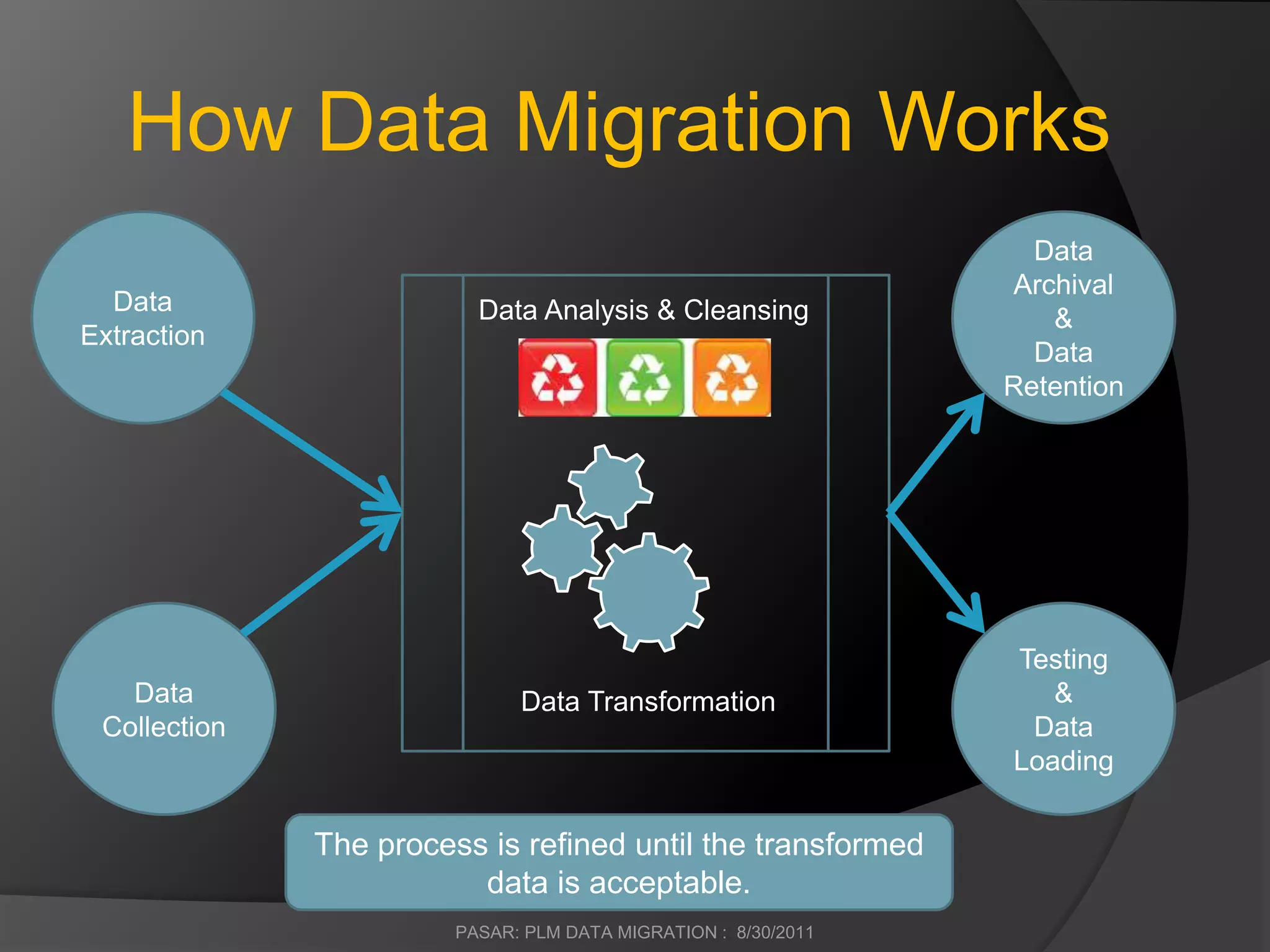 How Data Migration Works

Data Extraction

Data Collection

Data Analysis & Cleansing

Data Transformation

Data Archival & Data Retention

Testing & Data Loading

The process is refined until the transformed data is acceptable.

PASAR: PLM DATA MIGRATION : 8/30/2011